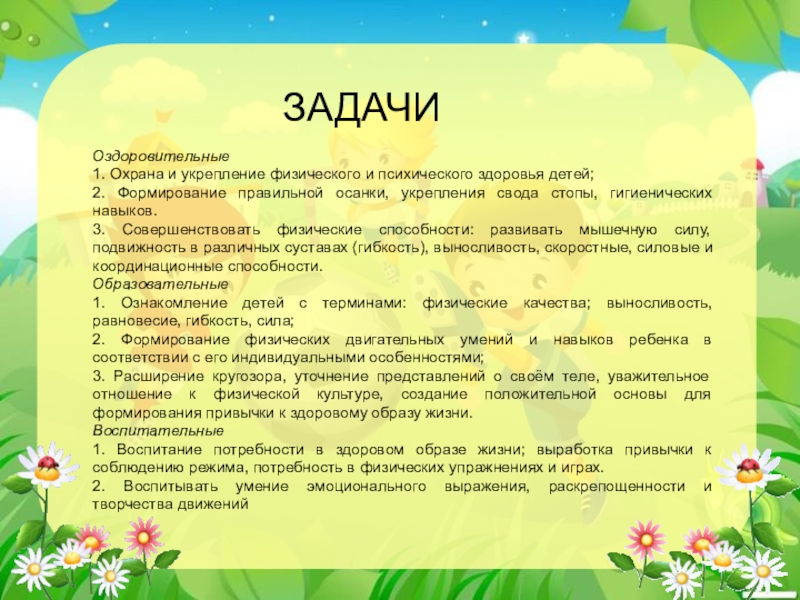 ЗАДАЧИ

Оздоровительные
1. Охрана и укрепление физического и психического здоровья детей;
2. Формирование правильной осанки, укрепления свода стопы, гигиенических навыков.
3. Совершенствовать физические способности: развивать мышечную силу, подвижность в различных суставах (гибкость), выносливость, скоростные, силовые и координационные способности.
Образовательные
1. Ознакомление детей с терминами: физические качества; выносливость, равновесие, гибкость, сила;
2. Формирование физических двигательных умений и навыков ребенка в соответствии с его индивидуальными особенностями;
3. Расширение кругозора, уточнение представлений о своём теле, уважительное отношение к физической культуре, создание положительной основы для формирования привычки к здоровому образу жизни.
Воспитательные
1. Воспитание потребности в здоровом образе жизни; выработка привычки к соблюдению режима, потребность в физических упражнениях и играх.
2. Воспитывать умение эмоционального выражения, раскрепощенности и творчества движений